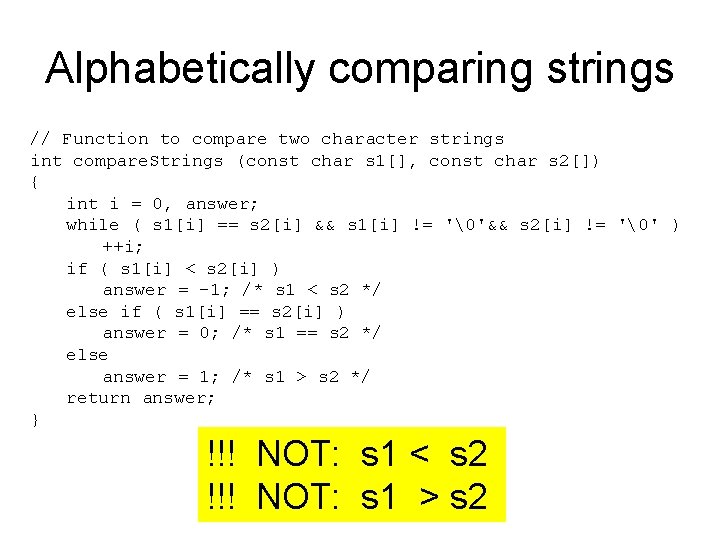 Alphabetically comparing strings

// Function to compare two character strings
int compareStrings (const char s1[], const char s2[])
{
int i = 0, answer;
while ( s1[i] == s2[i] && s1[i] != '\0'&& s2[i] != '\0' )
++i;
if ( s1[i] < s2[i] )
answer = -1; /* s1 < s2 */
else if ( s1[i] == s2[i] )
answer = 0; /* s1 == s2 */
else
answer = 1; /* s1 > s2 */
return answer;
}

!!! NOT: s1 < s2
!!! NOT: s1 > s2